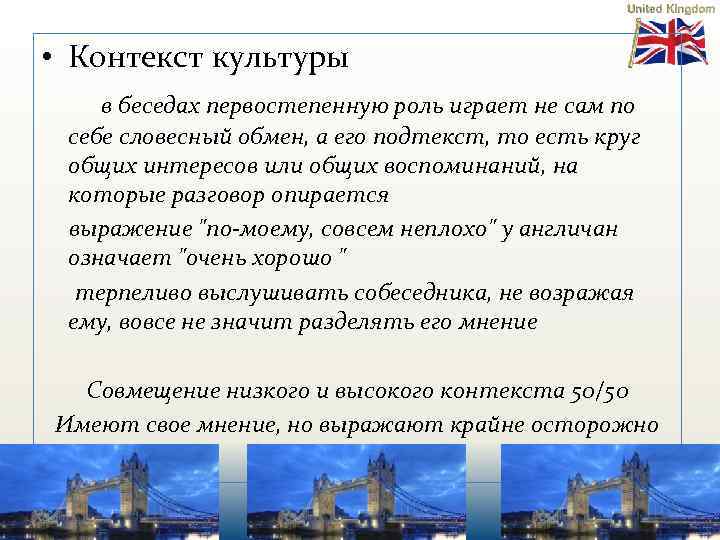 United Kingdom

• Контекст культуры

в беседах первостепенную роль играет не сам по себе словесный обмен, а его подтекст, то есть круг общих интересов или общих воспоминаний, на которые разговор опирается

выражение "по-моему, совсем неплохо" у англичан означает "очень хорошо "

терпеливо выслушивать собеседника, не возражая ему, вовсе не значит разделять его мнение

Совмещение низкого и высокого контекста 50/50

Имеют свое мнение, но выражают крайне осторожно